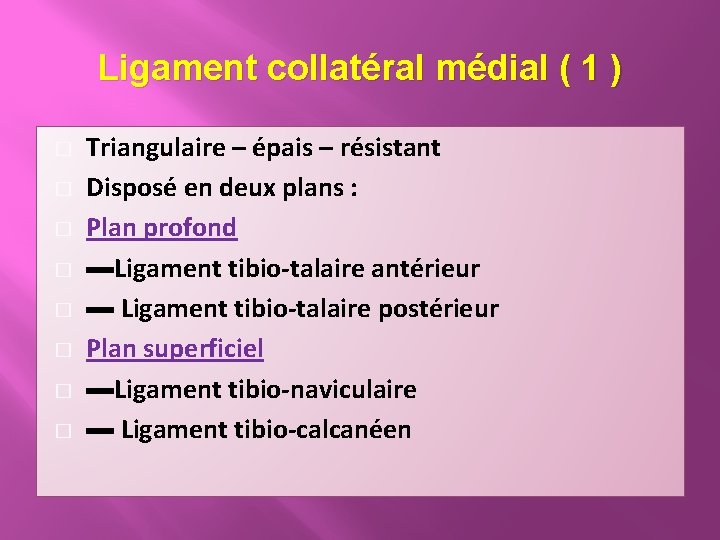 Ligament collatéral médial ( 1 )

Triangulaire – épais – résistant

Disposé en deux plans :

Plan profond

▬Ligament tibio-talaire antérieur

▬ Ligament tibio-talaire postérieur

Plan superficiel

▬Ligament tibio-naviculaire

▬ Ligament tibio-calcanéen